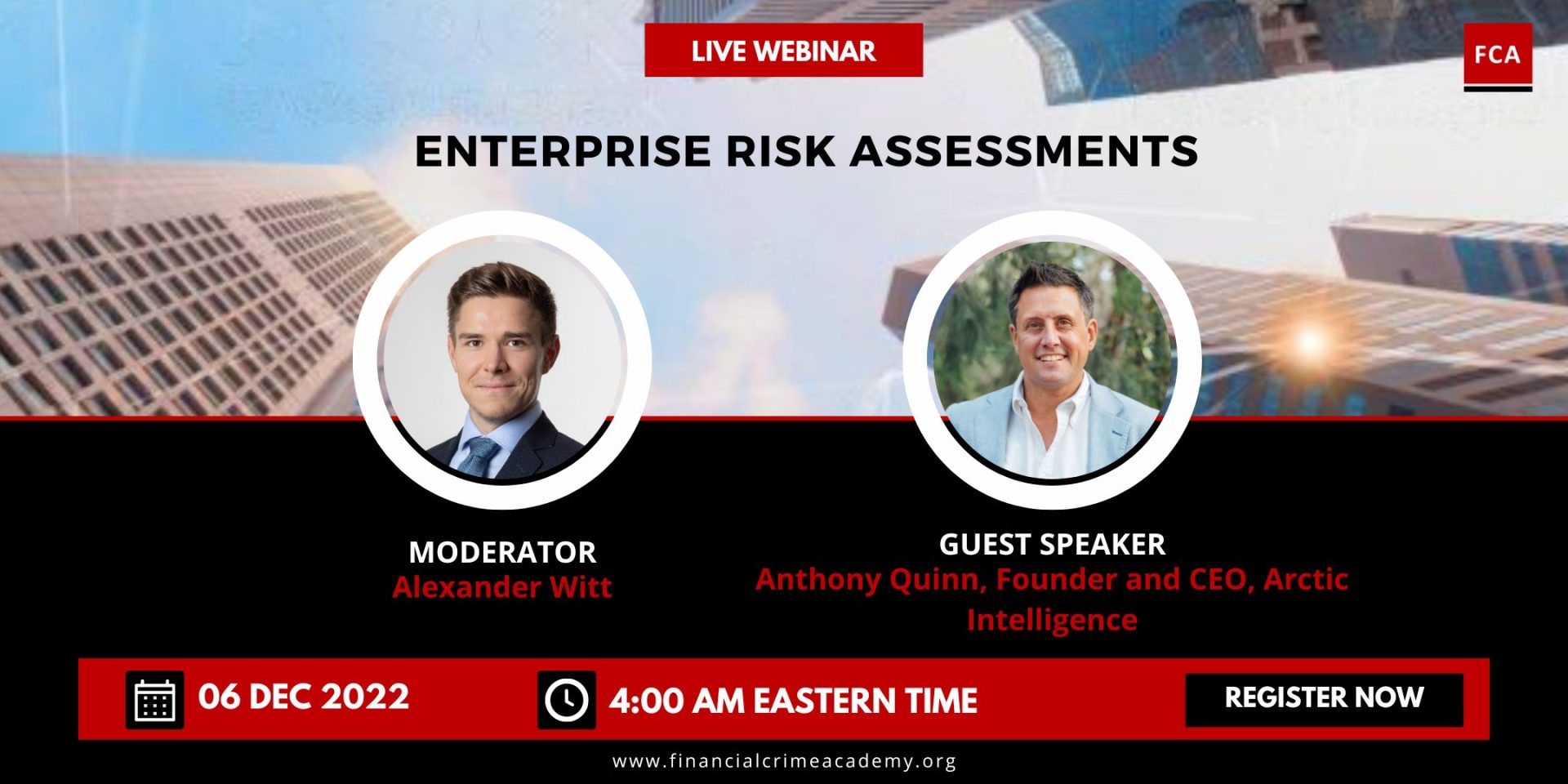 LIVE WEBINAR

FCA

ENTERPRISE RISK ASSESSMENTS

MODERATOR
Alexander Witt

GUEST SPEAKER
Anthony Quinn, Founder and CEO, Arctic Intelligence

06 DEC 2022

4:00 AM EASTERN TIME

REGISTER NOW

www.financialcrimeacademy.org